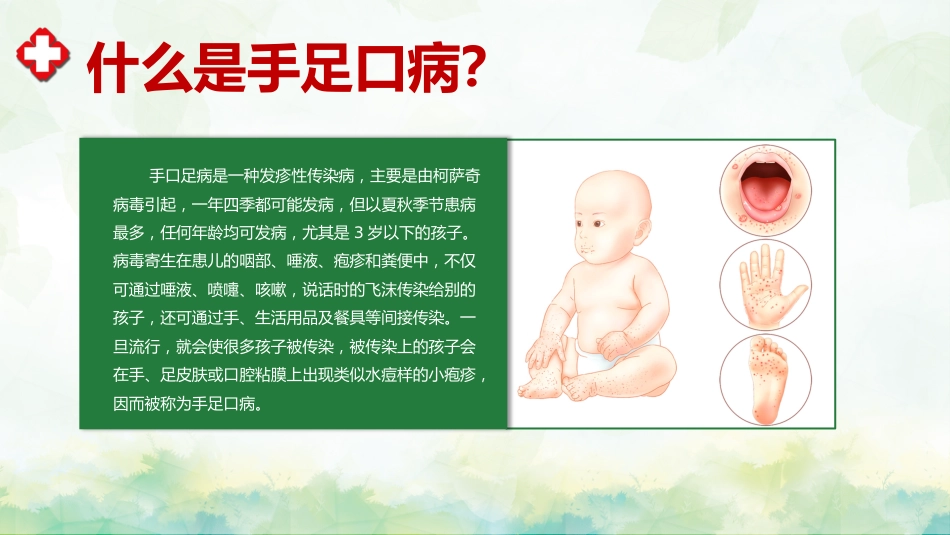 什么是手足口病?

手口足病是一种发疹性传染病，主要是由柯萨奇病毒引起，一年四季都可能发病，但以夏秋季节患病最多，任何年龄均可发病，尤其是 3 岁以下的孩子。病毒寄生在患儿的咽部、唾液、疱疹和粪便中，不仅可通过唾液、喷嚏、咳嗽，说话时的飞沫传染给别的孩子，还可通过手、生活用品及餐具等间接传染。一旦流行，就会使很多孩子被传染，被传染上的孩子会在手、足皮肤或口腔粘膜上出现类似水痘样的小疱疹，因而被称为手足口病。